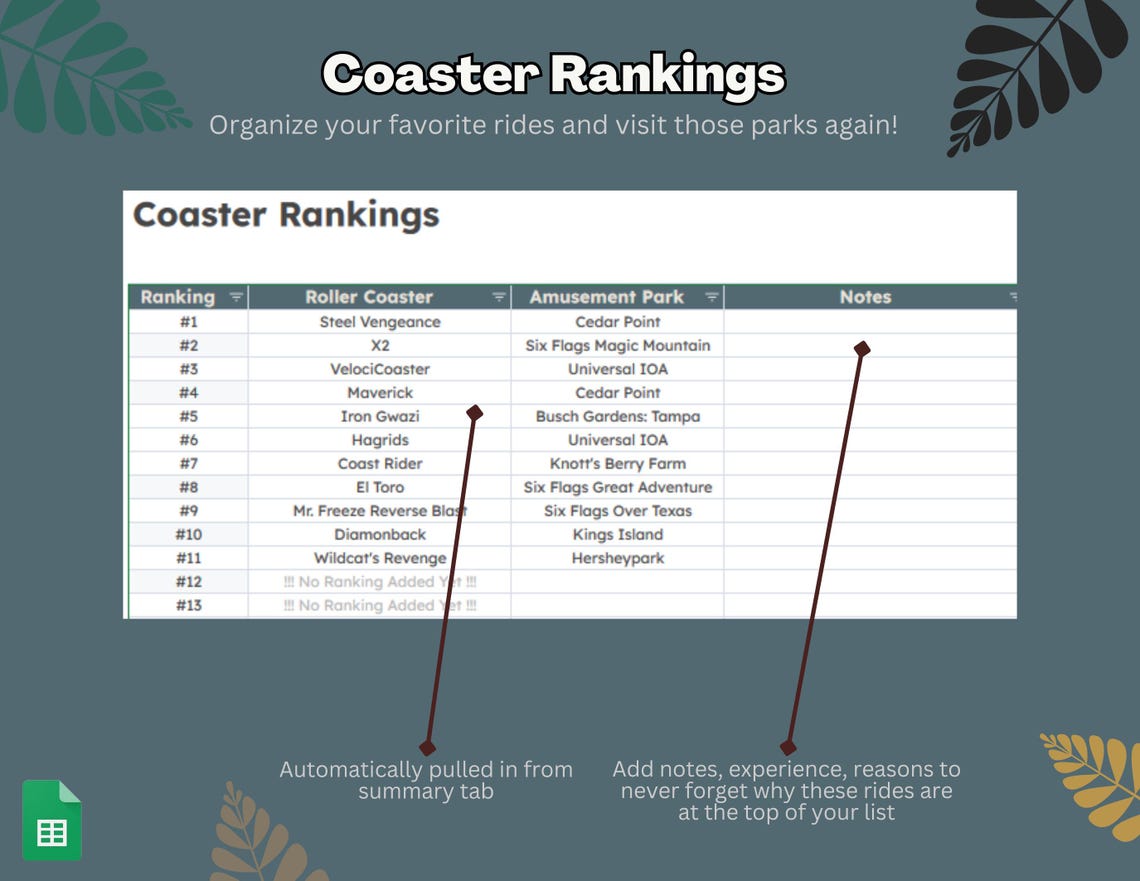 Coaster Rankings
Organize your favorite rides and visit those parks again!

Coaster Rankings

| Ranking | Roller Coaster | Amusement Park | Notes |
|---|---|---|---|
| #1 | Steel Vengeance | Cedar Point | |
| #2 | X2 | Six Flags Magic Mountain | |
| #3 | VelociCoaster | Universal IOA | |
| #4 | Maverick | Cedar Point | |
| #5 | Iron Gwazi | Busch Gardens: Tampa | |
| #6 | Hagrids | Universal IOA | |
| #7 | Coast Rider | Knott's Berry Farm | |
| #8 | El Toro | Six Flags Great Adventure | |
| #9 | Mr. Freeze Reverse Blast | Six Flags Over Texas | |
| #10 | Diamonback | Kings Island | |
| #11 | Wildcat's Revenge | Hersheypark | |
| #12 | !!! No Ranking Added Yet !!! | | |
| #13 | !!! No Ranking Added Yet !!! | | |

Automatically pulled in from summary tab

Add notes, experience, reasons to never forget why these rides are at the top of your list